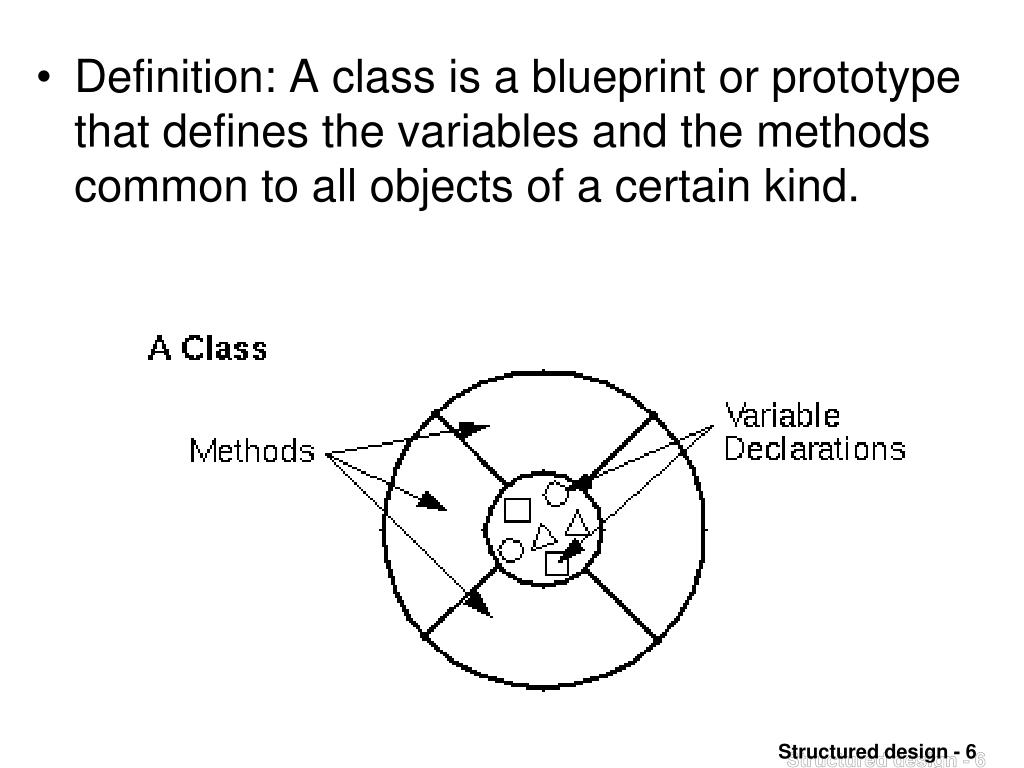 • Definition: A class is a blueprint or prototype that defines the variables and the methods common to all objects of a certain kind.

A Class

Methods

Variable Declarations

Structured design - 6